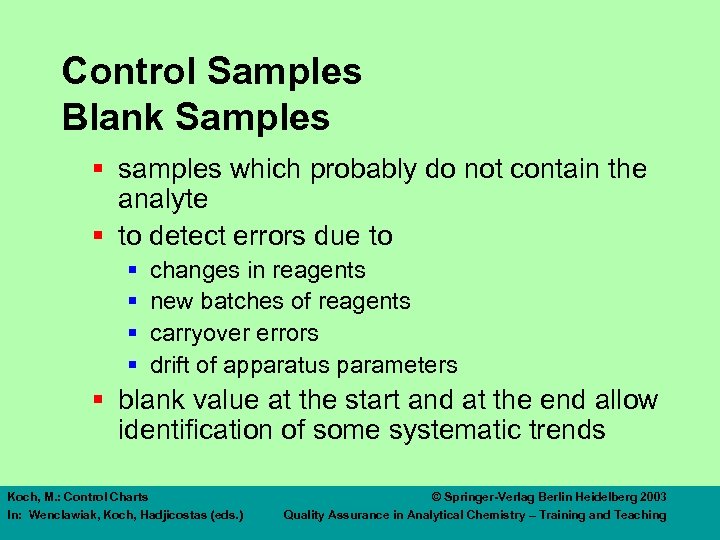 Control Samples
Blank Samples

- samples which probably do not contain the analyte
- to detect errors due to
  - changes in reagents
  - new batches of reagents
  - carryover errors
  - drift of apparatus parameters
- blank value at the start and at the end allow identification of some systematic trends

Koch, M.: Control Charts
In: Wenclawiak, Koch, Hadjicostas (eds.)

© Springer-Verlag Berlin Heidelberg 2003
Quality Assurance in Analytical Chemistry – Training and Teaching